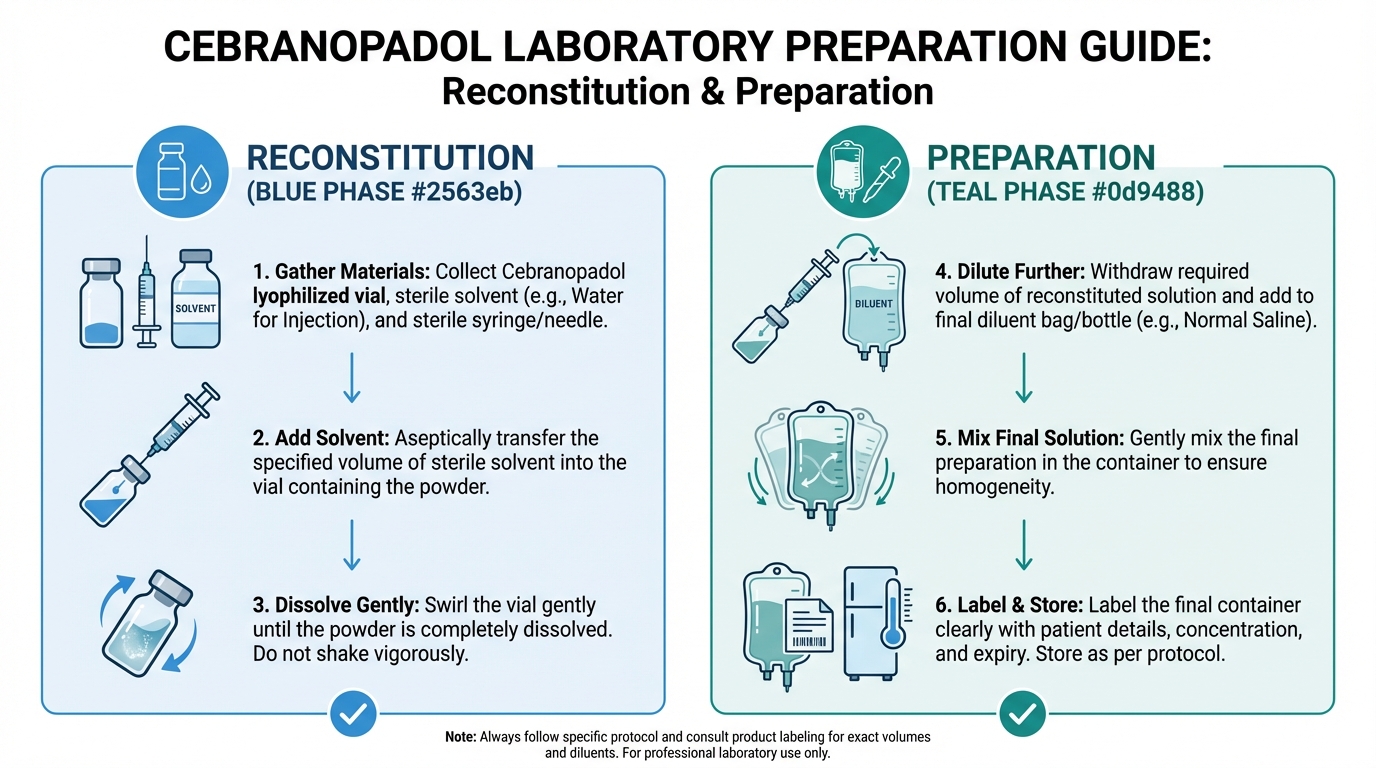 CEBRANOPADOL LABORATORY PREPARATION GUIDE:
Reconstitution & Preparation

RECONSTITUTION
(BLUE PHASE #2563eb)

SOLVENT

1. Gather Materials: Collect Cebranopadol lyophilized vial, sterile solvent (e.g., Water for Injection), and sterile syringe/needle.

2. Add Solvent: Aseptically transfer the specified volume of sterile solvent into the vial containing the powder.

3. Dissolve Gently: Swirl the vial gently until the powder is completely dissolved. Do not shake vigorously.

PREPARATION
(TEAL PHASE #0d9488)

DILUENT

4. Dilute Further: Withdraw required volume of reconstituted solution and add to final diluent bag/bottle (e.g., Normal Saline).

5. Mix Final Solution: Gently mix the final preparation in the container to ensure homogeneity.

6. Label & Store: Label the final container clearly with patient details, concentration, and expiry. Store as per protocol.

Note: Always follow specific protocol and consult product labeling for exact volumes and diluents. For professional laboratory use only.